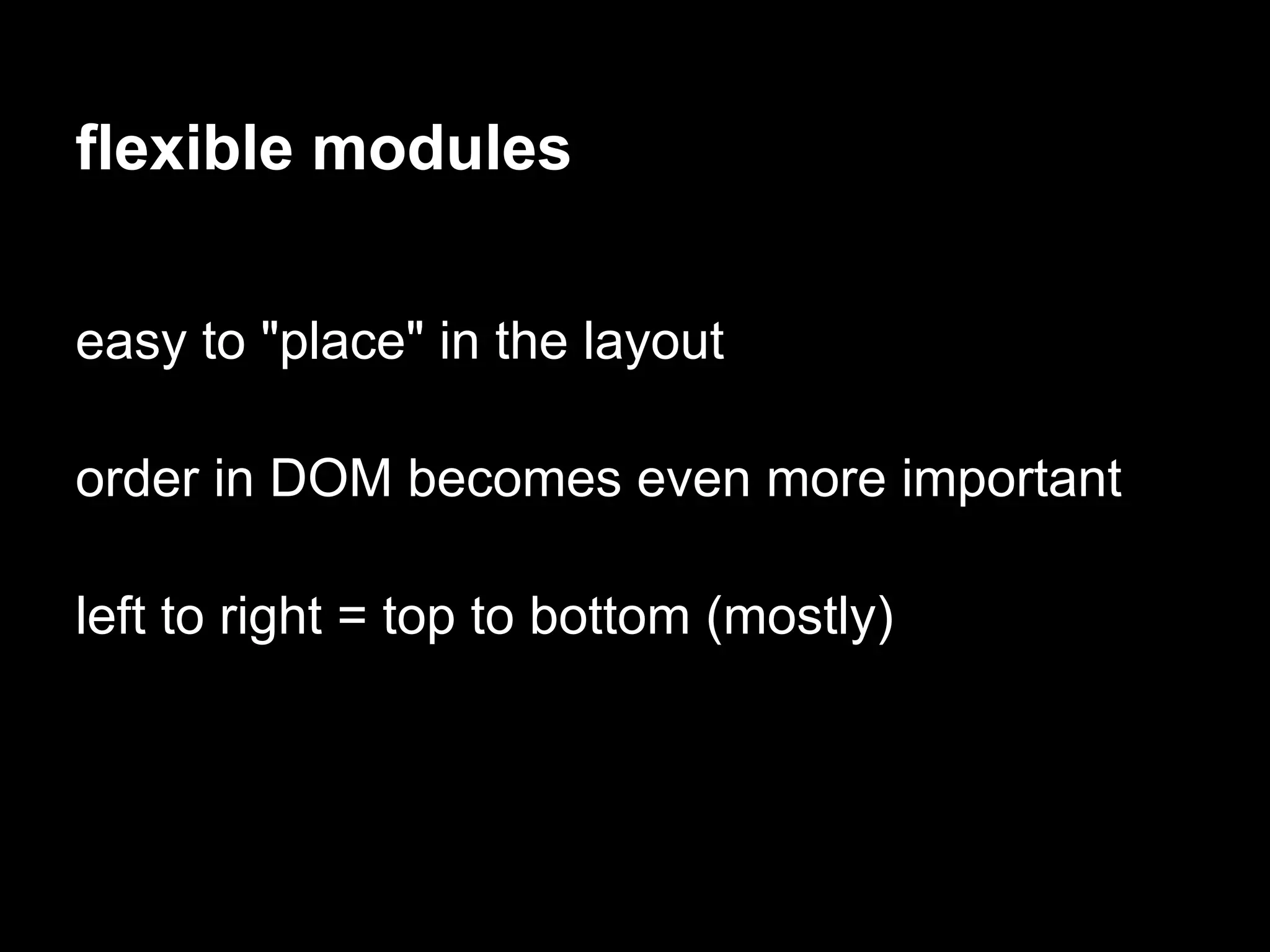 flexible modules

easy to "place" in the layout

order in DOM becomes even more important

left to right = top to bottom (mostly)